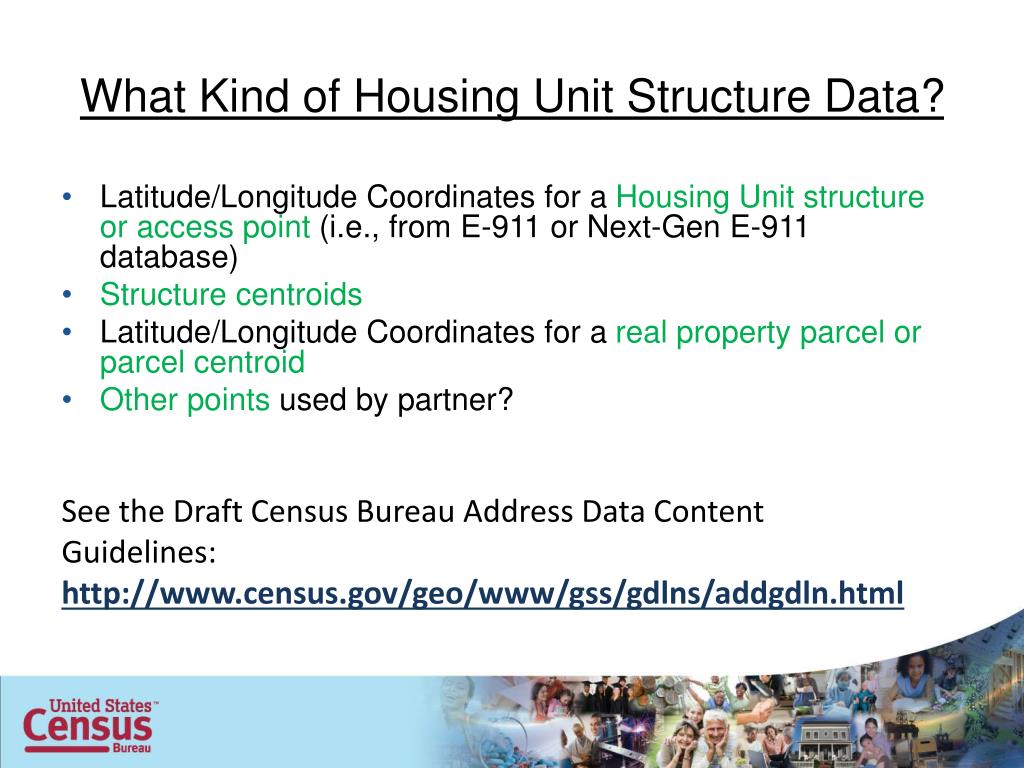 What Kind of Housing Unit Structure Data?

• Latitude/Longitude Coordinates for a Housing Unit structure or access point (i.e., from E-911 or Next-Gen E-911 database)
• Structure centroids
• Latitude/Longitude Coordinates for a real property parcel or parcel centroid
• Other points used by partner?

See the Draft Census Bureau Address Data Content Guidelines:
http://www.census.gov/geo/www/gss/gdlns/addgdln.html

United States™ Census Bureau